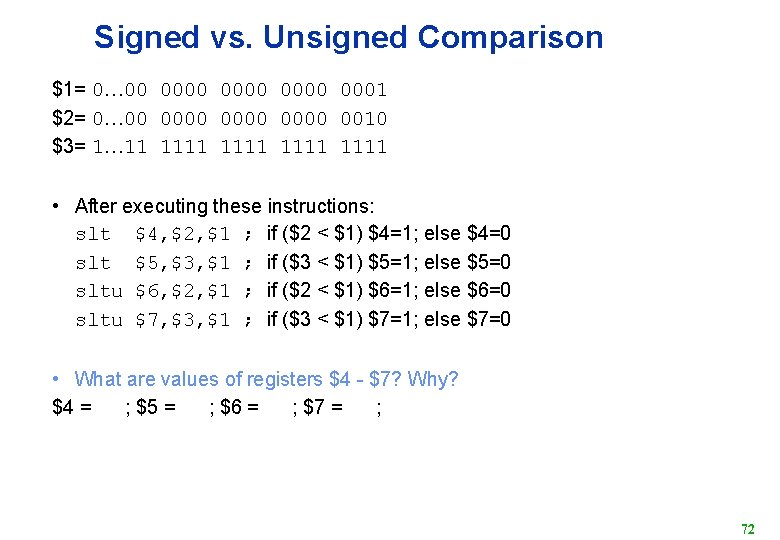 Signed vs. Unsigned Comparison

\$1= 0…00 0000 0000 0000 0001
\$2= 0…00 0000 0000 0000 0010
\$3= 1…11 1111 1111 1111 1111

• After executing these instructions:
slt \$4,\$2,\$1 ; if (\$2 < \$1) \$4=1; else \$4=0
slt \$5,\$3,\$1 ; if (\$3 < \$1) \$5=1; else \$5=0
sltu \$6,\$2,\$1 ; if (\$2 < \$1) \$6=1; else \$6=0
sltu \$7,\$3,\$1 ; if (\$3 < \$1) \$7=1; else \$7=0

• What are values of registers \$4 - \$7? Why?
\$4 = ; \$5 = ; \$6 = ; \$7 = ;

72